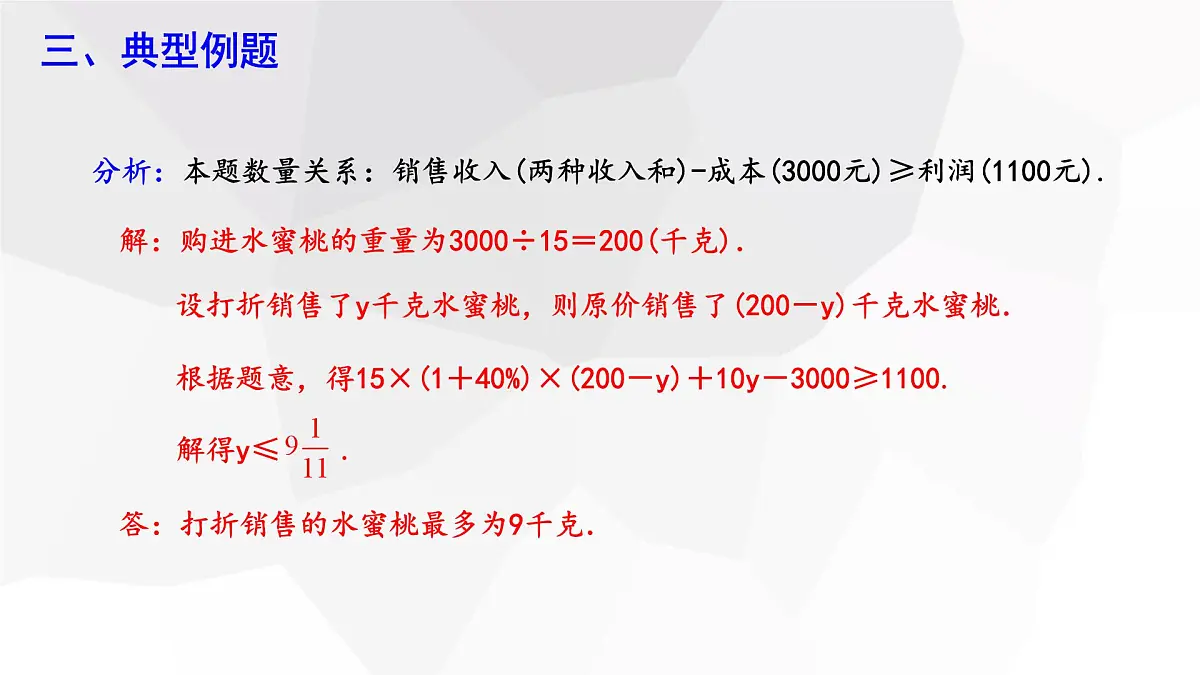 三、典型例题

分析：本题数量关系：销售收入(两种收入和)-成本(3000元)≥利润(1100元).

解：购进水蜜桃的重量为3000÷15＝200(千克).

设打折销售了y千克水蜜桃，则原价销售了(200－y)千克水蜜桃.

根据题意，得15×(1＋40%)×(200－y)＋10y－3000≥1100.

解得y≤$9\frac{1}{11}$.

答：打折销售的水蜜桃最多为9千克.